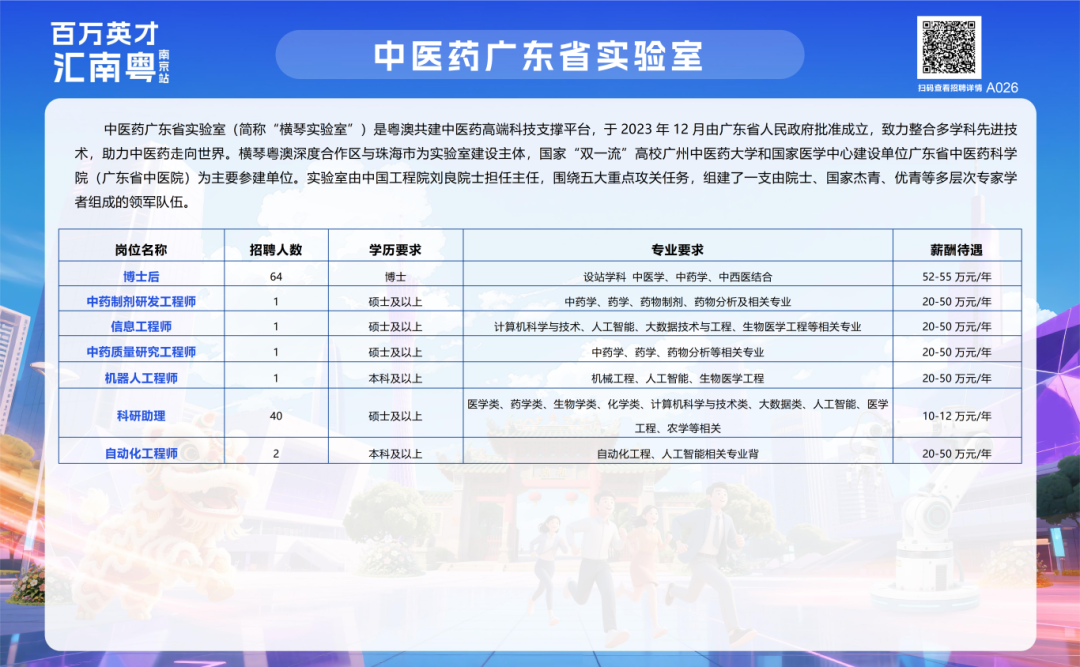 百万英才
汇南粤
南京站

中医药广东省实验室

扫码查看招聘详情
A026

中医药广东省实验室（简称“横琴实验室”）是粤澳共建中医药高端科技支撑平台，于 2023 年 12 月由广东省人民政府批准成立，致力整合多学科先进技术，助力中医药走向世界。横琴粤澳深度合作区与珠海市为实验室建设主体，国家“双一流”高校广州中医药大学和国家医学中心建设单位广东省中医药科学院（广东省中医院）为主要参建单位。实验室由中国工程院刘良院士担任主任，围绕五大重点攻关任务，组建了一支由院士、国家杰青、优青等多层次专家学者组成的领军队伍。

| 岗位名称 | 招聘人数 | 学历要求 | 专业要求 | 薪酬待遇 |
|---|---|---|---|---|
| 博士后 | 64 | 博士 | 设站学科 中医学、中药学、中西医结合 | 52-55 万元/年 |
| 中药制剂研发工程师 | 1 | 硕士及以上 | 中药学、药学、药物制剂、药物分析及相关专业 | 20-50 万元/年 |
| 信息工程师 | 1 | 硕士及以上 | 计算机科学与技术、人工智能、大数据技术与工程、生物医学工程等相关专业 | 20-50 万元/年 |
| 中药质量研究工程师 | 1 | 硕士及以上 | 中药学、药学、药物分析等相关专业 | 20-50 万元/年 |
| 机器人工程师 | 1 | 本科及以上 | 机械工程、人工智能、生物医学工程 | 20-50 万元/年 |
| 科研助理 | 40 | 硕士及以上 | 医学类、药学类、生物学类、化学类、计算机科学与技术类、大数据类、人工智能、医学工程、农学等相关 | 10-12 万元/年 |
| 自动化工程师 | 2 | 本科及以上 | 自动化工程、人工智能相关专业背 | 20-50 万元/年 |